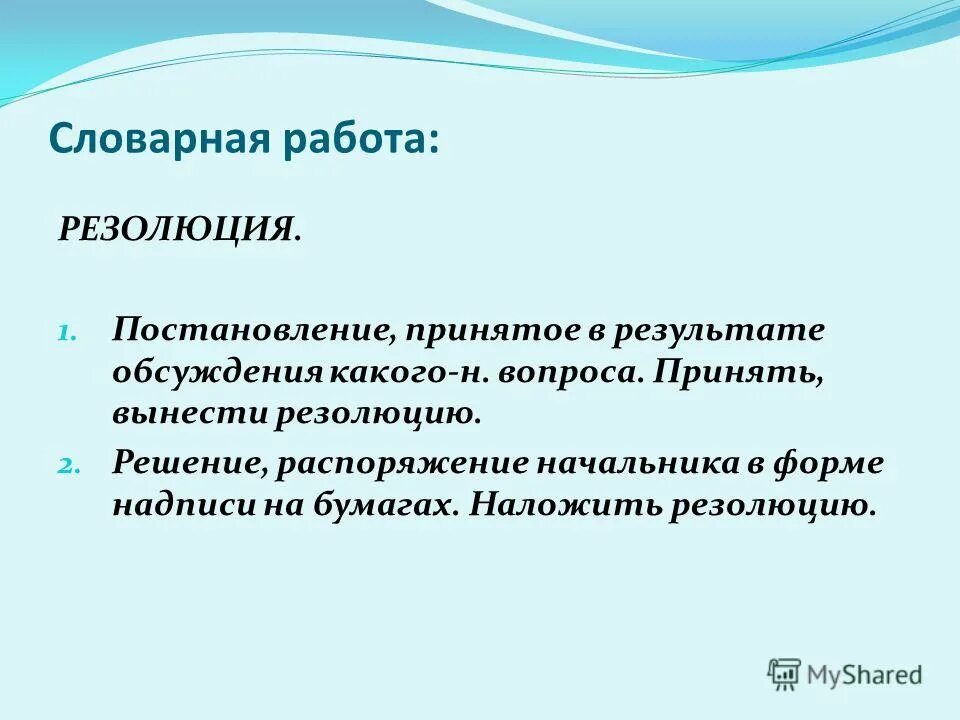 Словарная работа:

РЕЗОЛЮЦИЯ.

1. Постановление, принятое в результате обсуждения какого-н. вопроса. Принять, вынести резолюцию.
2. Решение, распоряжение начальника в форме надписи на бумагах. Наложить резолюцию.

MyShared